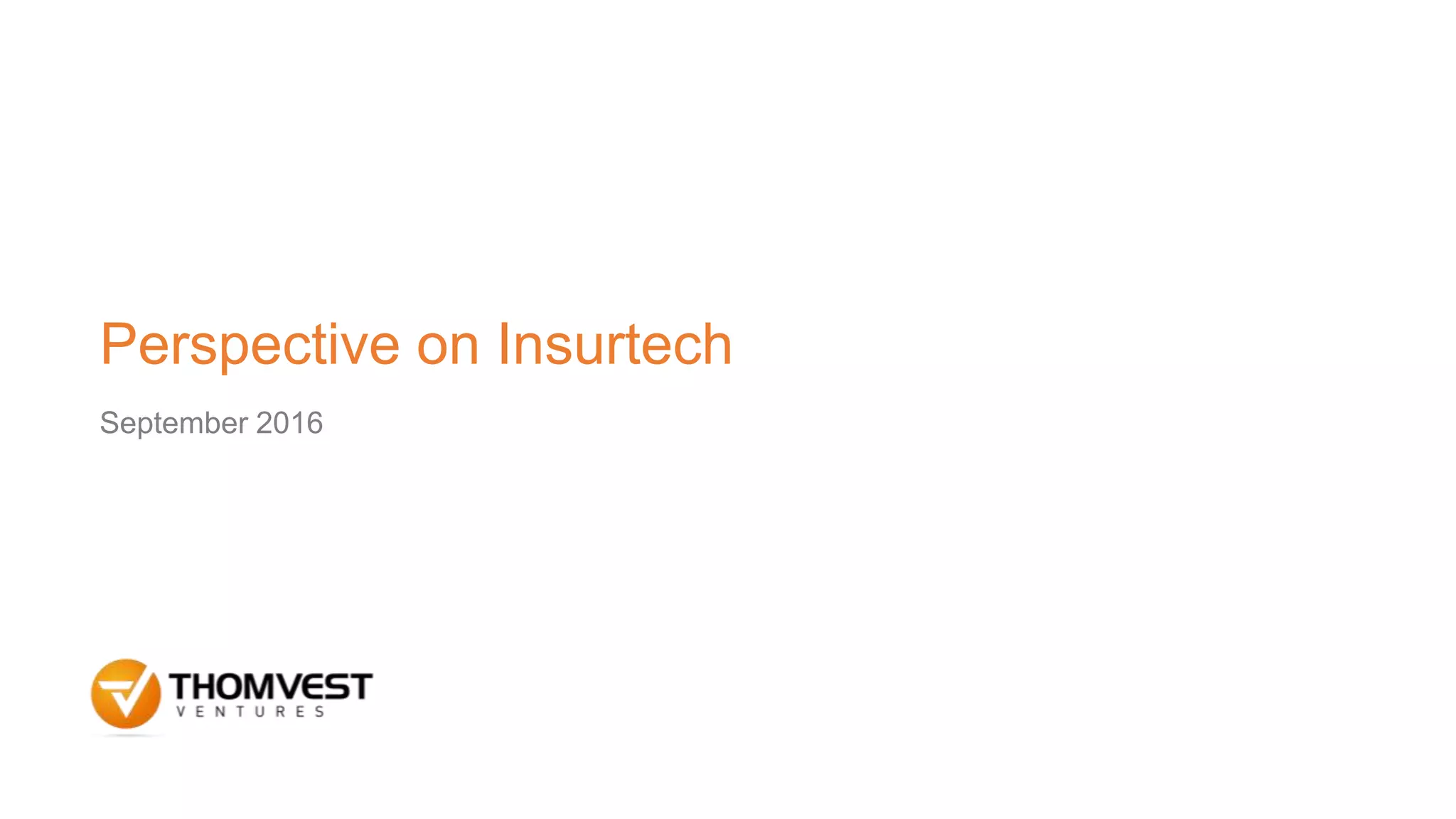 Perspective on Insurtech

September 2016

THOMVEST
VENTURES